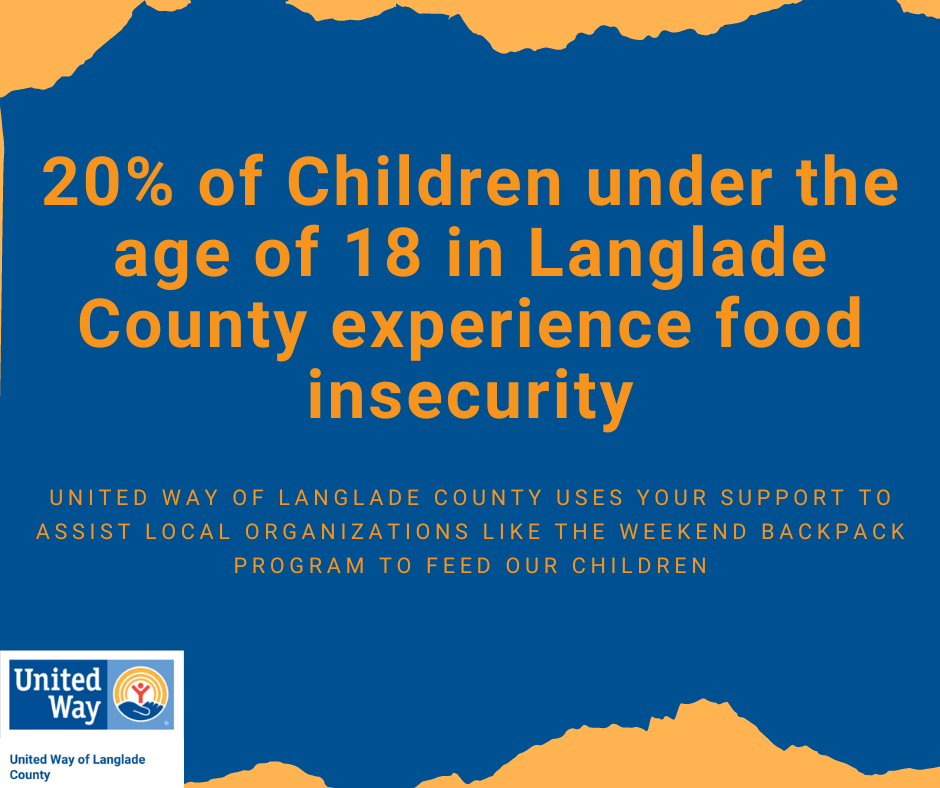 20% of Children under the age of 18 in Langlade County experience food insecurity

UNITED WAY OF LANGLADE COUNTY USES YOUR SUPPORT TO ASSIST LOCAL ORGANIZATIONS LIKE THE WEEKEND BACKPACK PROGRAM TO FEED OUR CHILDREN

United Way

United Way of Langlade County